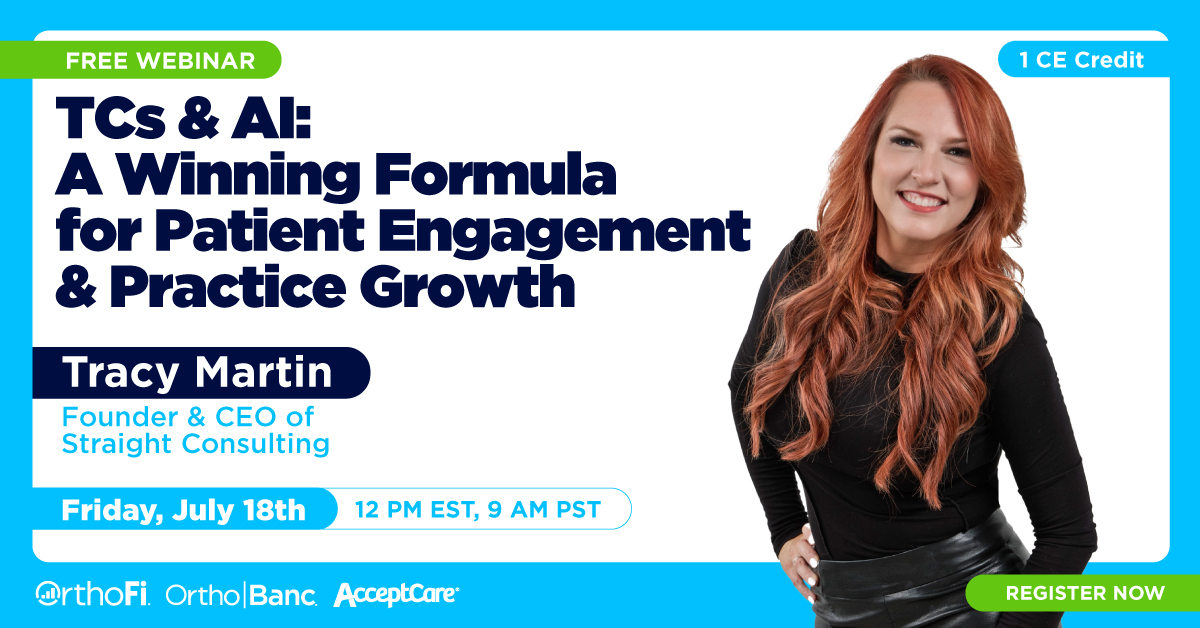 FREE WEBINAR

1 CE Credit

TCs & AI: A Winning Formula for Patient Engagement & Practice Growth

Tracy Martin

Founder & CEO of Straight Consulting

Friday, July 18th

12 PM EST, 9 AM PST

OrthoFi. Ortho|Banc. AcceptCare

REGISTER NOW